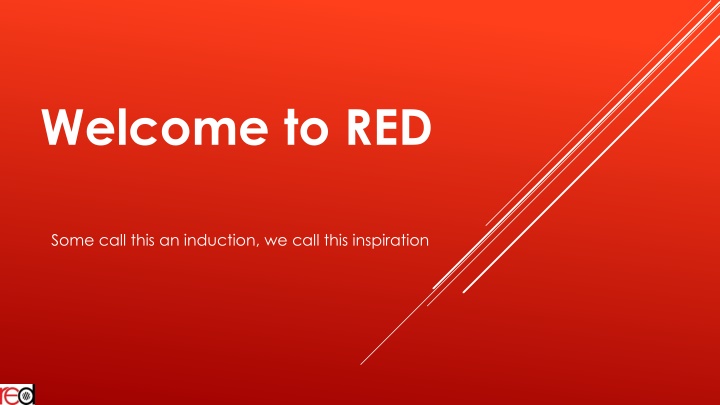 Welcome to RED

Some call this an induction, we call this inspiration

red